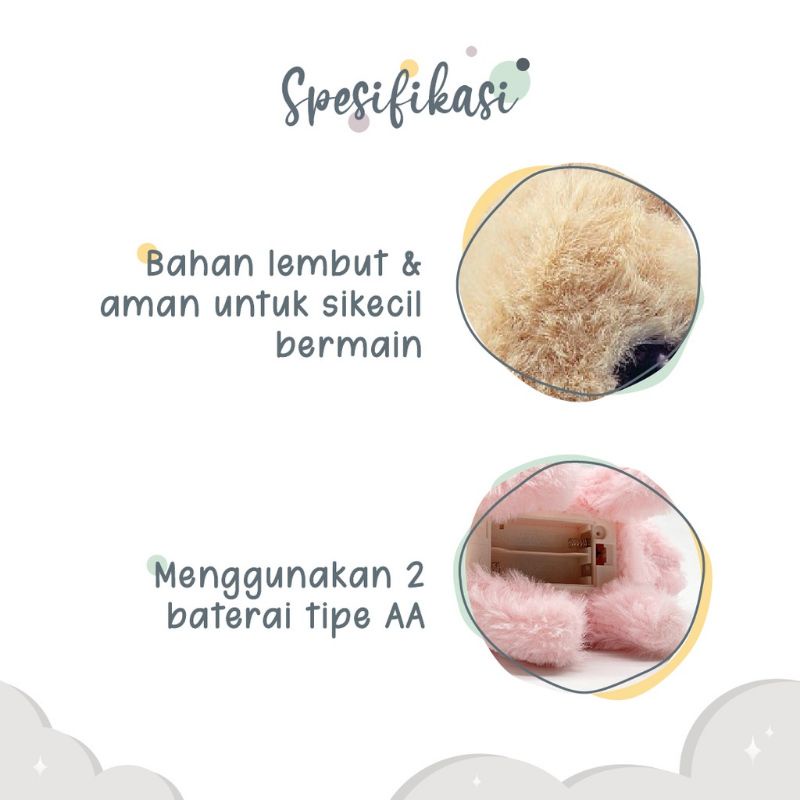 Spesifikasi

Bahan lembut & aman untuk sikecil bermain

Menggunakan 2 baterai tipe AA